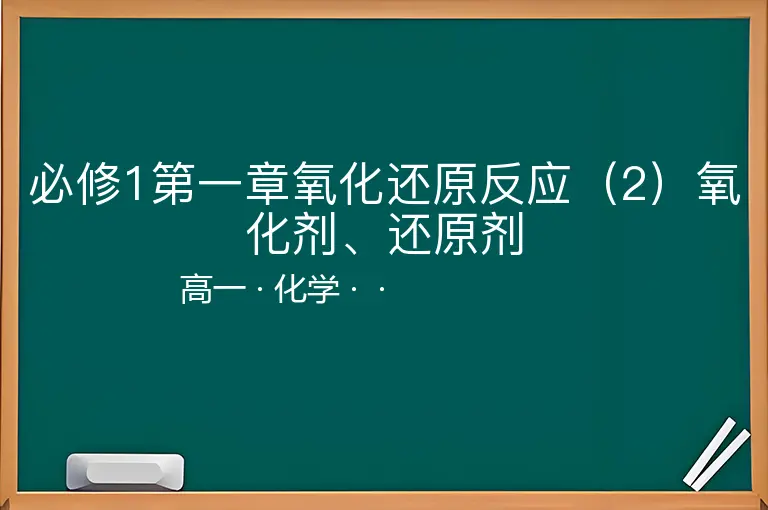 必修1第一章氧化还原反应（2）氧化剂、还原剂

高一 · 化学 · ·